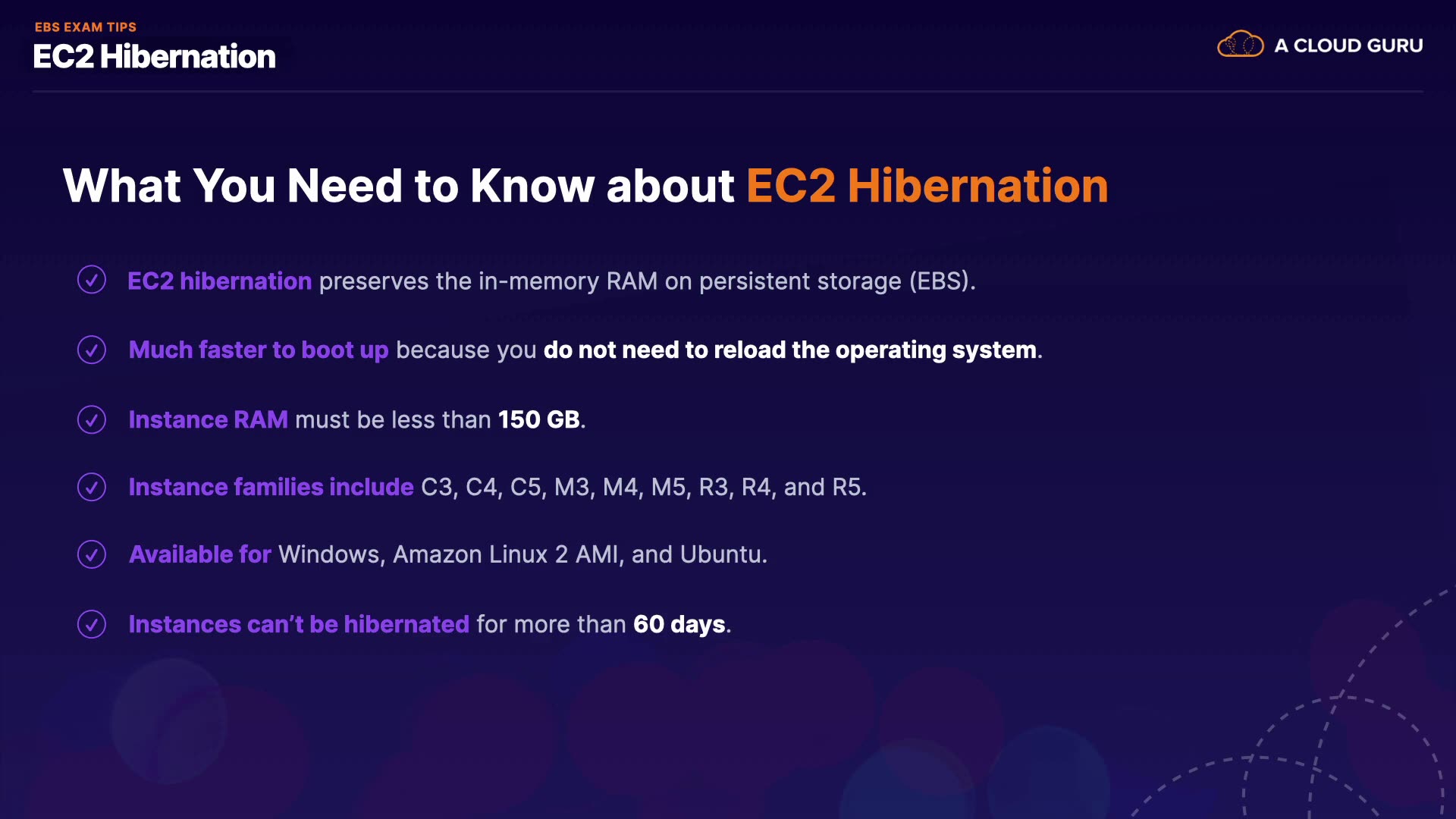 EBS EXAM TIPS
EC2 Hibernation

A CLOUD GURU

What You Need to Know about EC2 Hibernation

EC2 hibernation preserves the in-memory RAM on persistent storage (EBS).

Much faster to boot up because you do not need to reload the operating system.

Instance RAM must be less than 150 GB.

Instance families include C3, C4, C5, M3, M4, M5, R3, R4, and R5.

Available for Windows, Amazon Linux 2 AMI, and Ubuntu.

Instances can't be hibernated for more than 60 days.